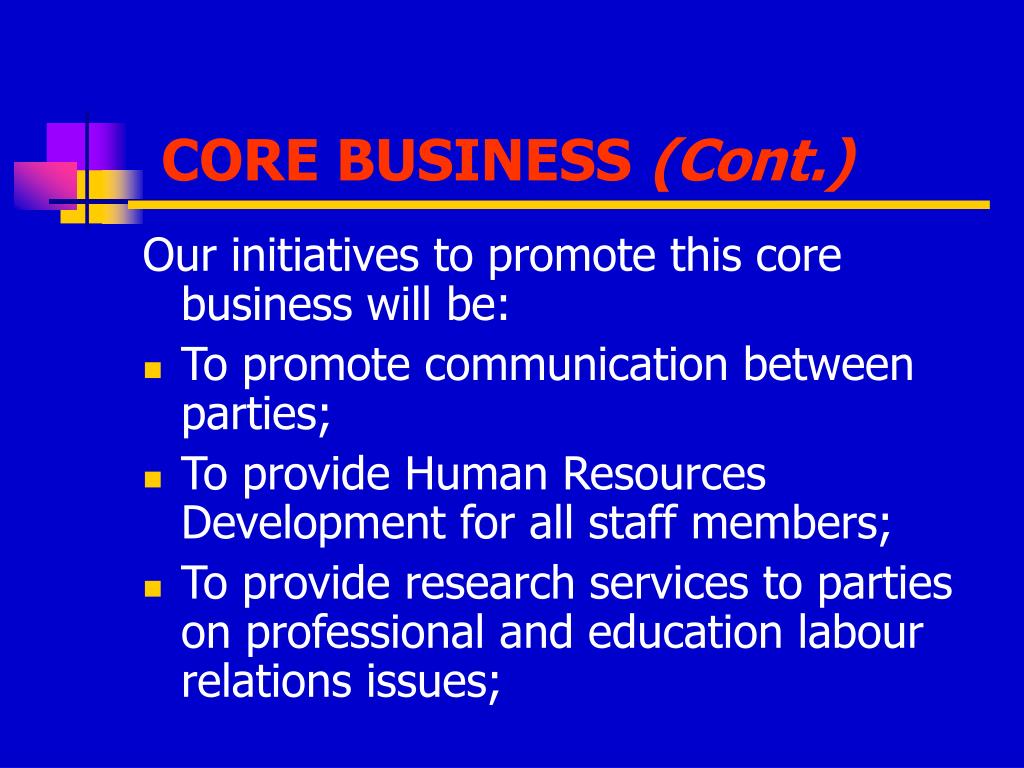 CORE BUSINESS (Cont.)

Our initiatives to promote this core business will be:

- To promote communication between parties;
- To provide Human Resources Development for all staff members;
- To provide research services to parties on professional and education labour relations issues;